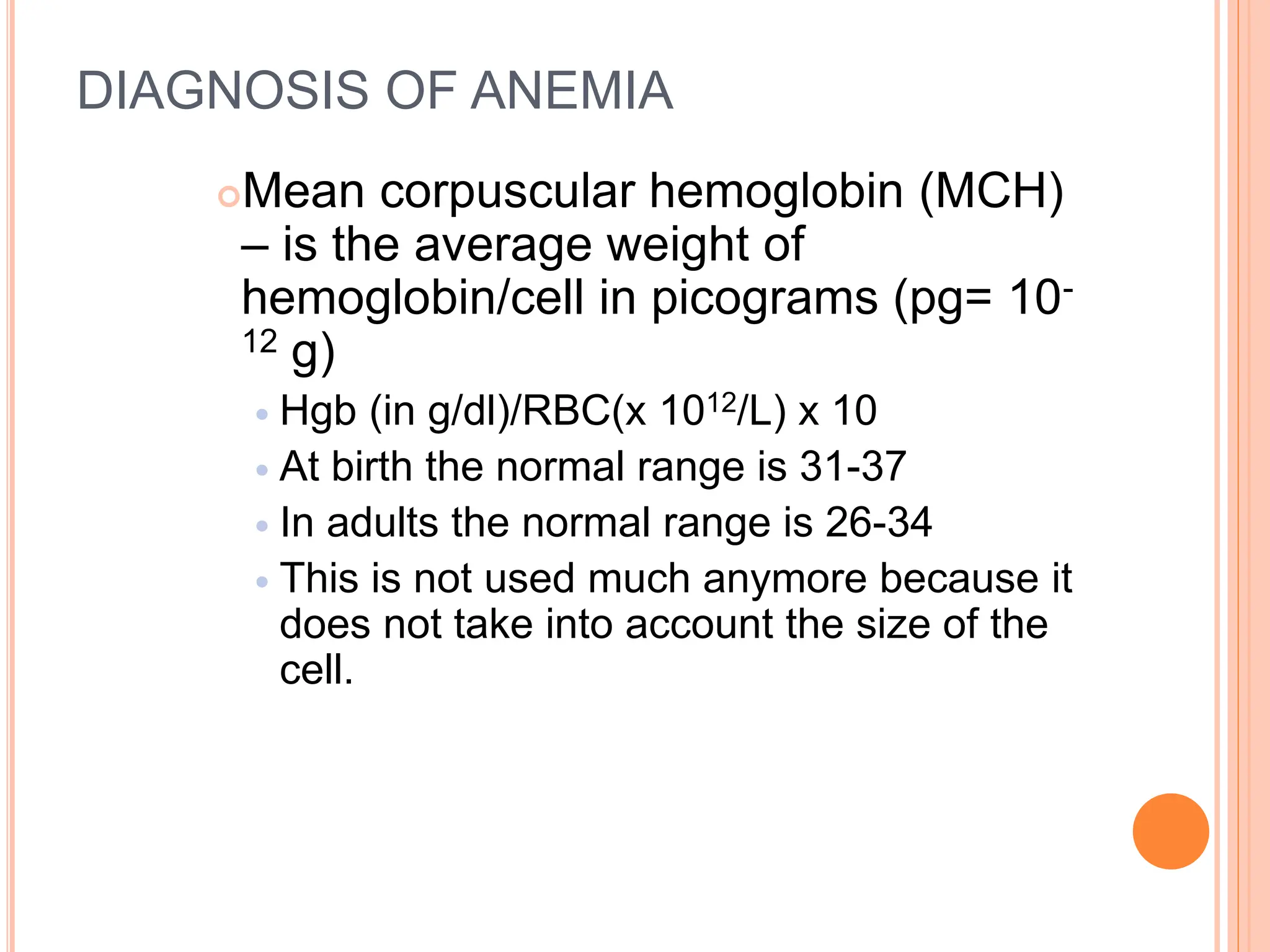 DIAGNOSIS OF ANEMIA

Mean corpuscular hemoglobin (MCH) – is the average weight of hemoglobin/cell in picograms (pg= $10^{-12}$ g)

Hgb (in g/dl)/RBC(x $10^{12}$/L) x 10

At birth the normal range is 31-37

In adults the normal range is 26-34

This is not used much anymore because it does not take into account the size of the cell.